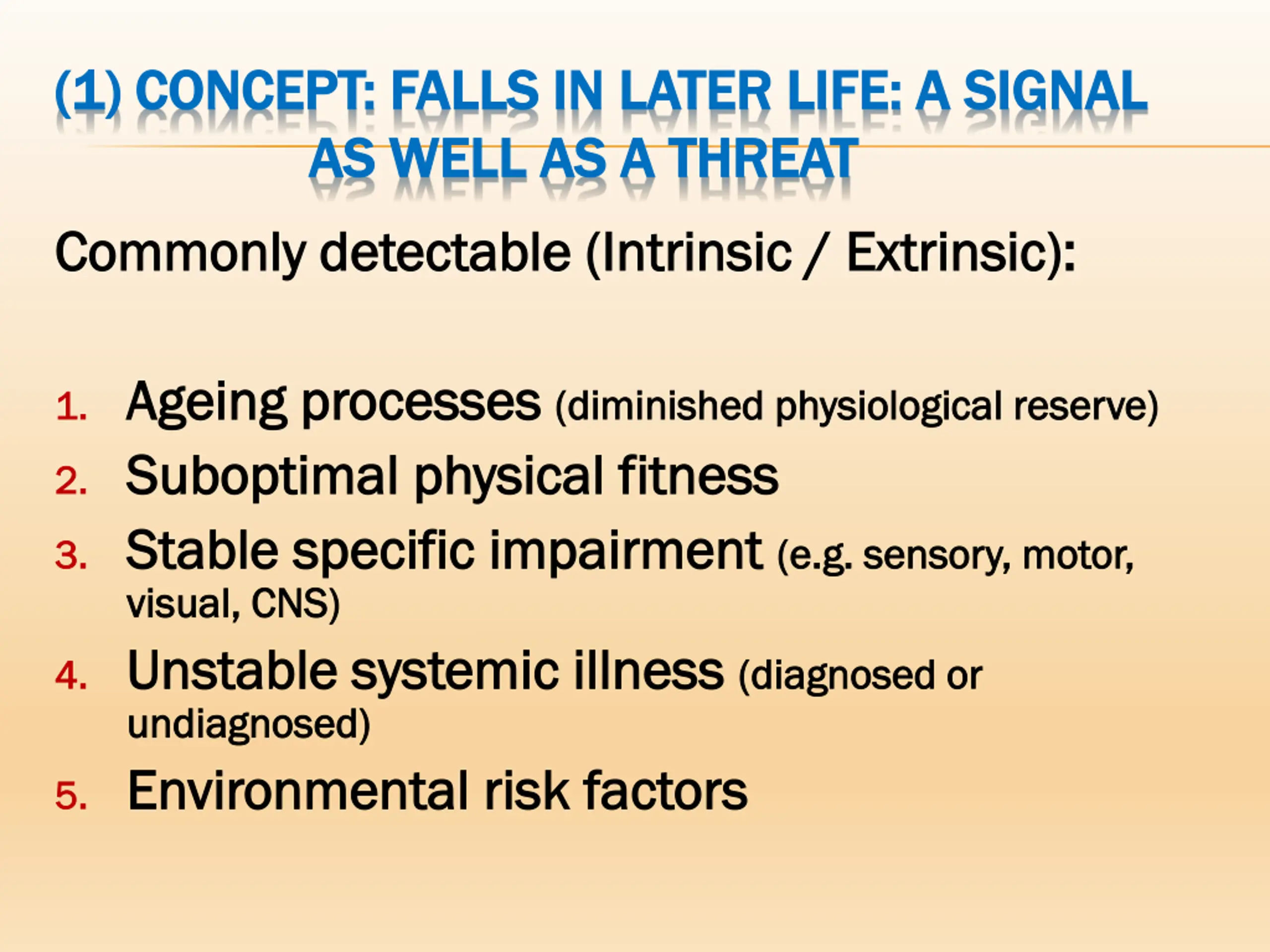 (1) CONCEPT: FALLS IN LATER LIFE: A SIGNAL AS WELL AS A THREAT

Commonly detectable (Intrinsic / Extrinsic):

1. Ageing processes (diminished physiological reserve)
2. Suboptimal physical fitness
3. Stable specific impairment (e.g. sensory, motor, visual, CNS)
4. Unstable systemic illness (diagnosed or undiagnosed)
5. Environmental risk factors